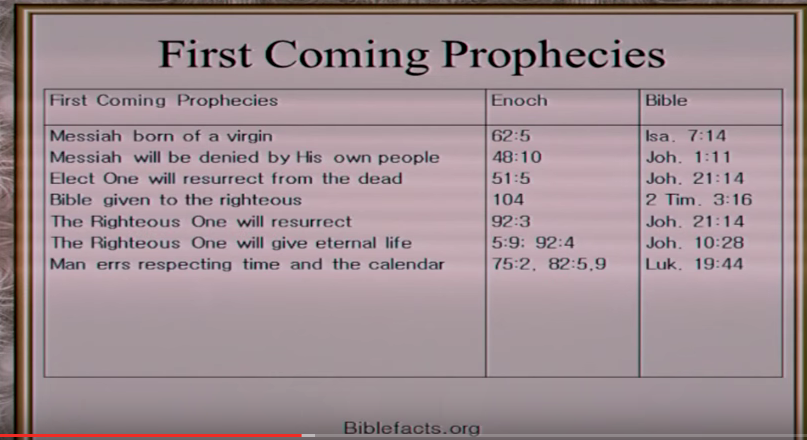 First Coming Prophecies

| First Coming Prophecies | Enoch | Bible |
|---|---|---|
| Messiah born of a virgin | 62:5 | Isa. 7:14 |
| Messiah will be denied by His own people | 48:10 | Joh. 1:11 |
| Elect One will resurrect from the dead | 51:5 | Joh. 21:14 |
| Bible given to the righteous | 104 | 2 Tim. 3:16 |
| The Righteous One will resurrect | 92:3 | Joh. 21:14 |
| The Righteous One will give eternal life | 5:9; 92:4 | Joh. 10:28 |
| Man errs respecting time and the calendar | 75:2, 82:5,9 | Luk. 19:44 |

Biblefacts.org